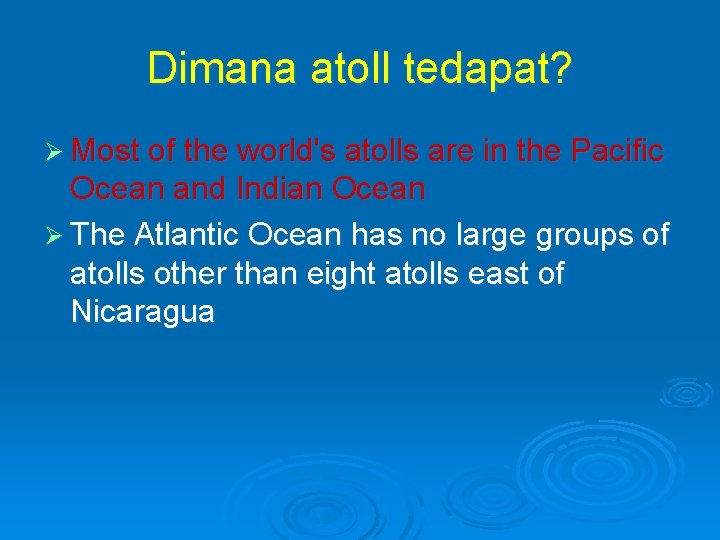 Dimana atoll tedapat?

➢ Most of the world's atolls are in the Pacific Ocean and Indian Ocean

➢ The Atlantic Ocean has no large groups of atolls other than eight atolls east of Nicaragua